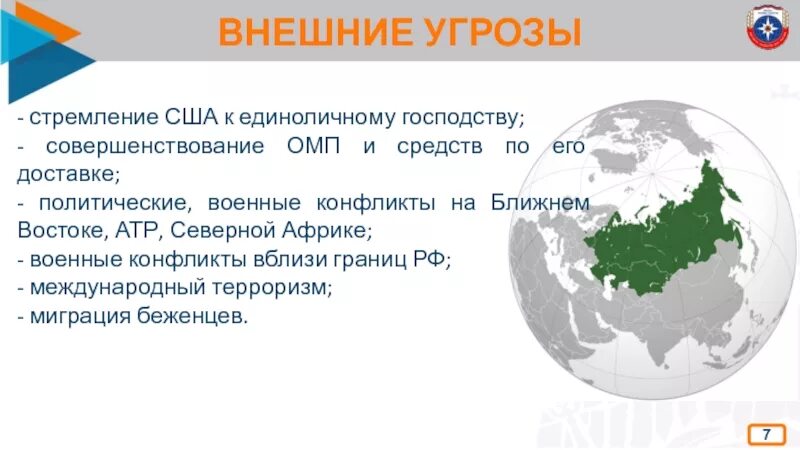 ВНЕШНИЕ УГРОЗЫ

- стремление США к единоличному господству;
- совершенствование ОМП и средств по его доставке;
- политические, военные конфликты на Ближнем Востоке, АТР, Северной Африке;
- военные конфликты вблизи границ РФ;
- международный терроризм;
- миграция беженцев.

7